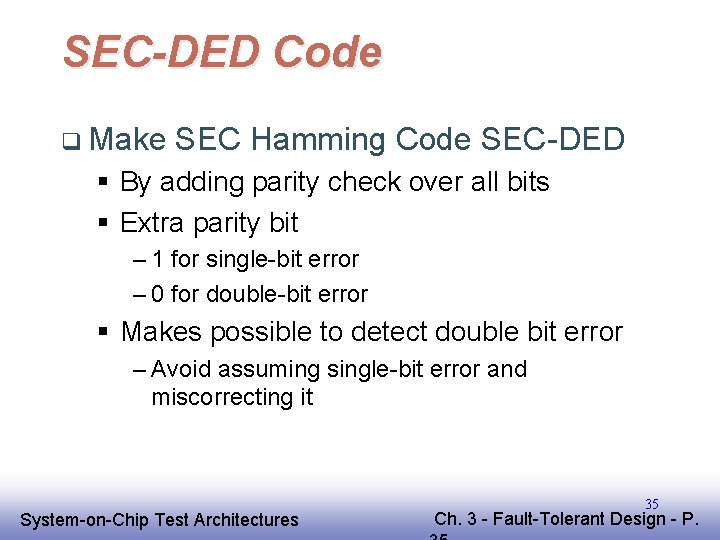 SEC-DED Code

❑ Make SEC Hamming Code SEC-DED

▪ By adding parity check over all bits

▪ Extra parity bit

– 1 for single-bit error

– 0 for double-bit error

▪ Makes possible to detect double bit error

– Avoid assuming single-bit error and miscorrecting it

35

System-on-Chip Test Architectures

Ch. 3 - Fault-Tolerant Design - P. 35